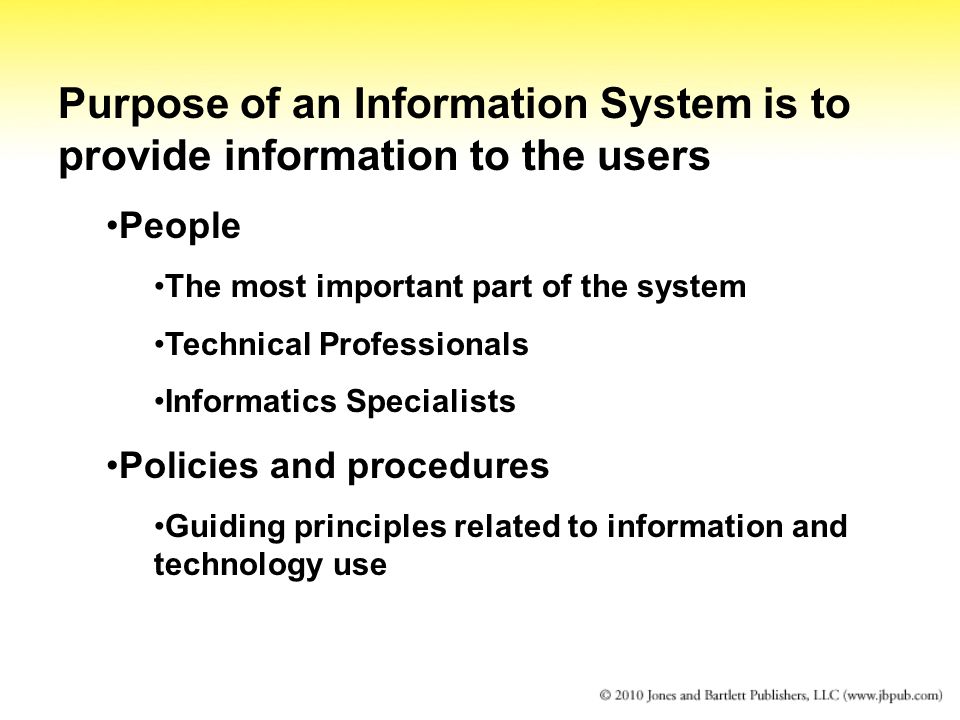 Purpose of an Information System is to provide information to the users

•People

•The most important part of the system

•Technical Professionals

•Informatics Specialists

•Policies and procedures

•Guiding principles related to information and technology use

© 2010 Jones and Bartlett Publishers, LLC (www.jbpub.com)